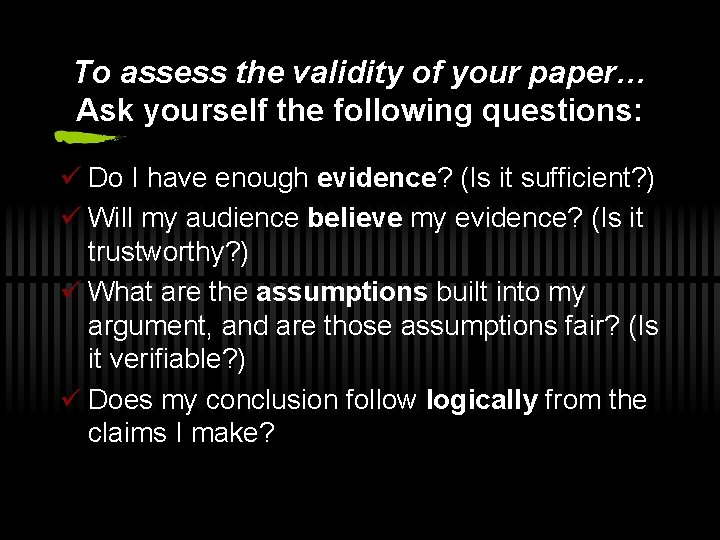 To assess the validity of your paper… Ask yourself the following questions:

✓ Do I have enough evidence? (Is it sufficient?)

✓ Will my audience believe my evidence? (Is it trustworthy?)

✓ What are the assumptions built into my argument, and are those assumptions fair? (Is it verifiable?)

✓ Does my conclusion follow logically from the claims I make?